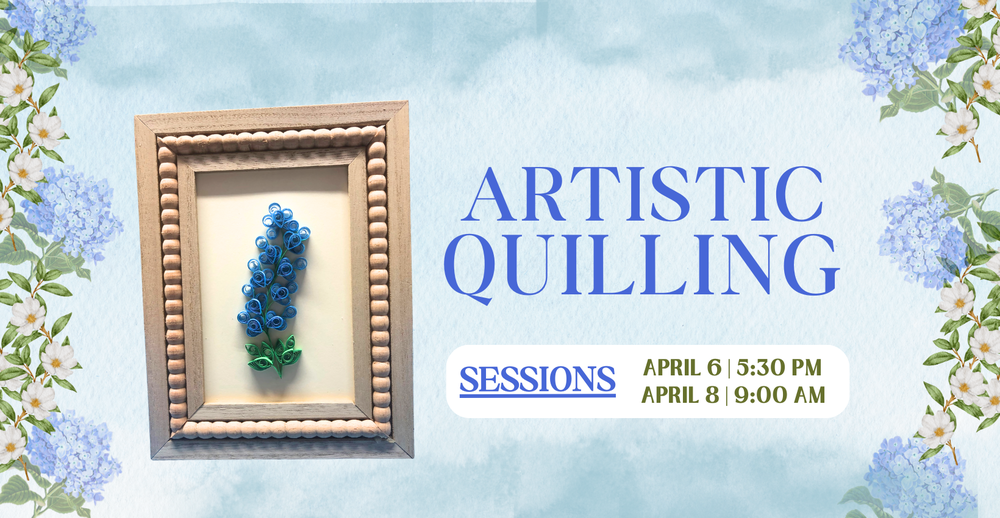 ARTISTIC QUILLING

SESSIONS

APRIL 6 | 5:30 PM
APRIL 8 | 9:00 AM